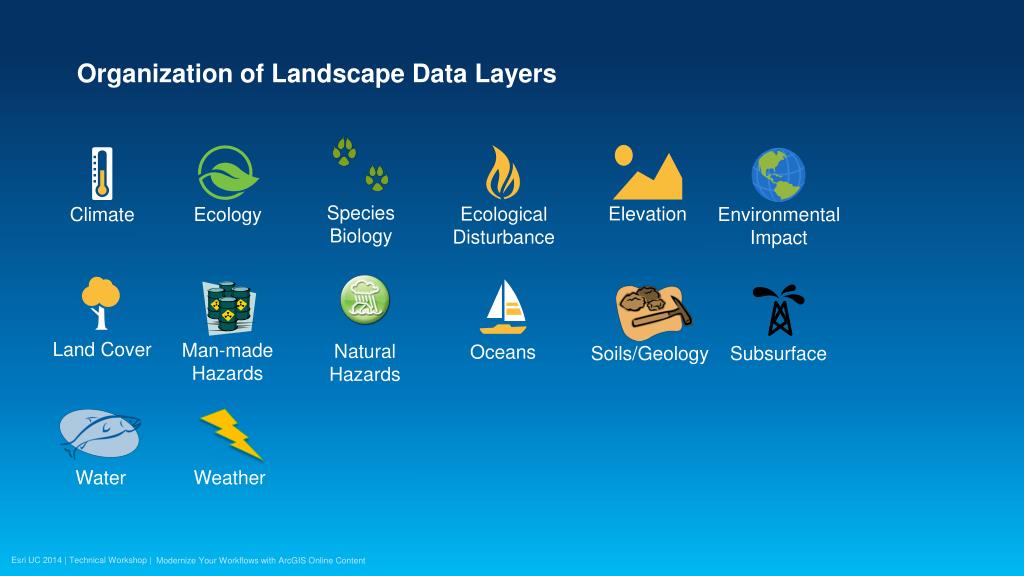 Organization of Landscape Data Layers

Climate

Ecology

Species Biology

Ecological Disturbance

Elevation

Environmental Impact

Land Cover

Man-made Hazards

Natural Hazards

Oceans

Soils/Geology

Subsurface

Water

Weather

Esri UC 2014 | Technical Workshop | Modernize Your Workflows with ArcGIS Online Content